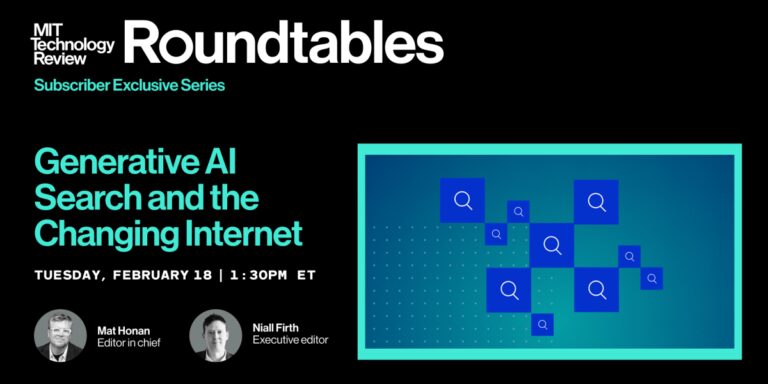 MIT Technology Review Roundtables

Subscriber Exclusive Series

Generative AI Search and the Changing Internet

TUESDAY, FEBRUARY 18 | 1:30PM ET

Mat Honan
Editor in chief

Niall Firth
Executive editor